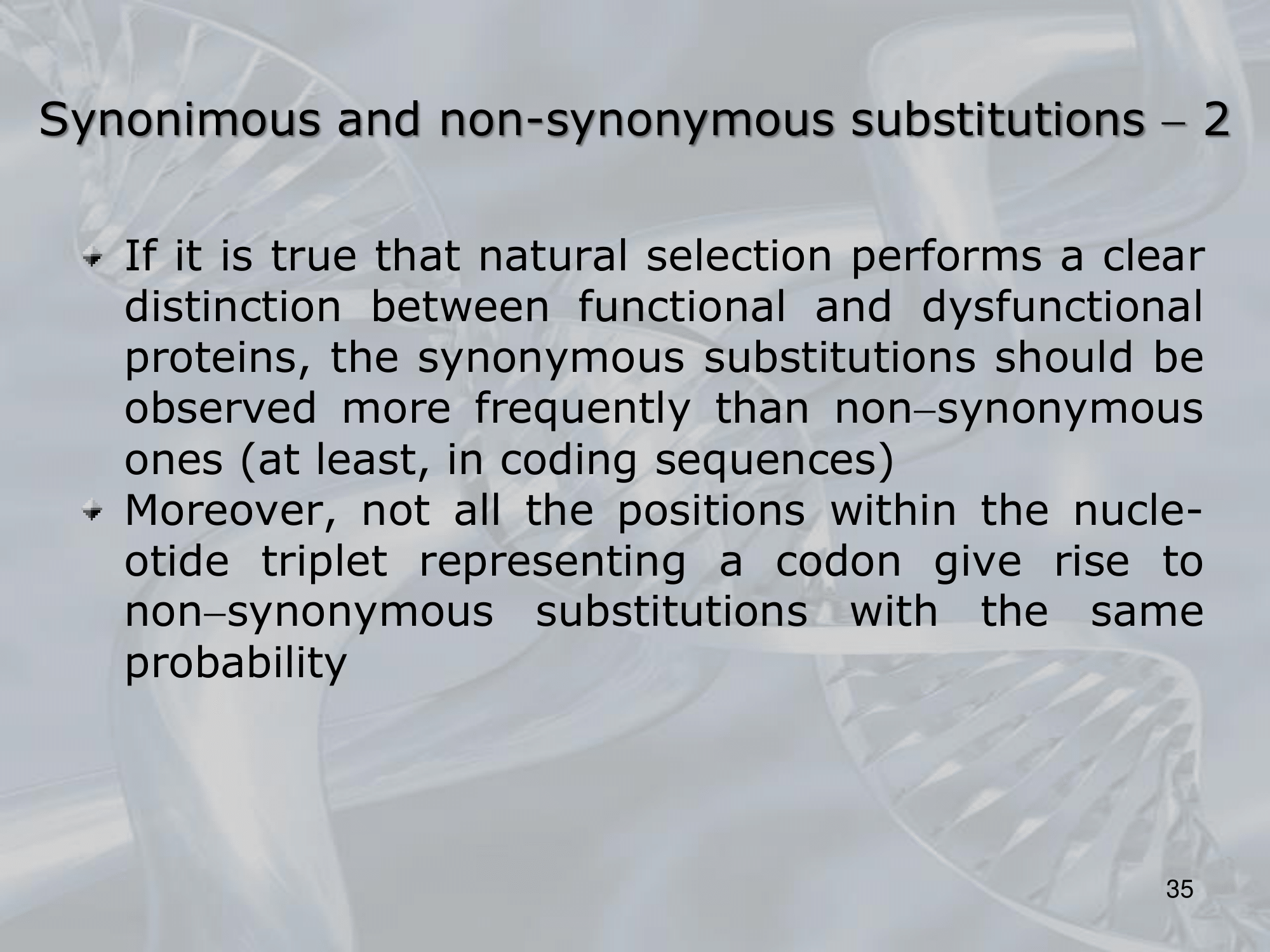 Synonimous and non-synonymous substitutions – 2

If it is true that natural selection performs a clear distinction between functional and dysfunctional proteins, the synonymous substitutions should be observed more frequently than non–synonymous ones (at least, in coding sequences)

Moreover, not all the positions within the nucleotide triplet representing a codon give rise to non–synonymous substitutions with the same probability

35